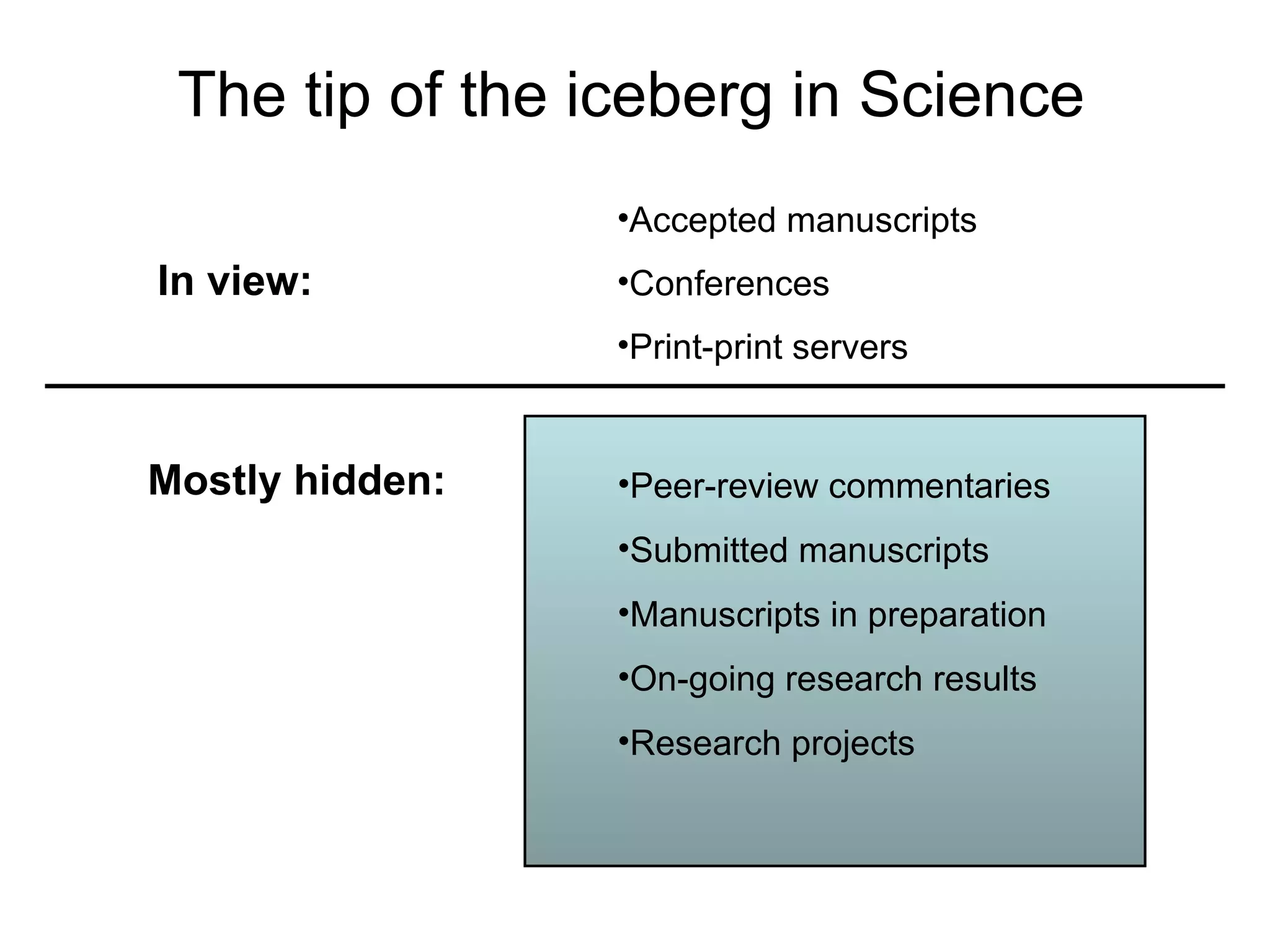 The tip of the iceberg in Science

In view:

•Accepted manuscripts
•Conferences
•Print-print servers

Mostly hidden:

•Peer-review commentaries
•Submitted manuscripts
•Manuscripts in preparation
•On-going research results
•Research projects